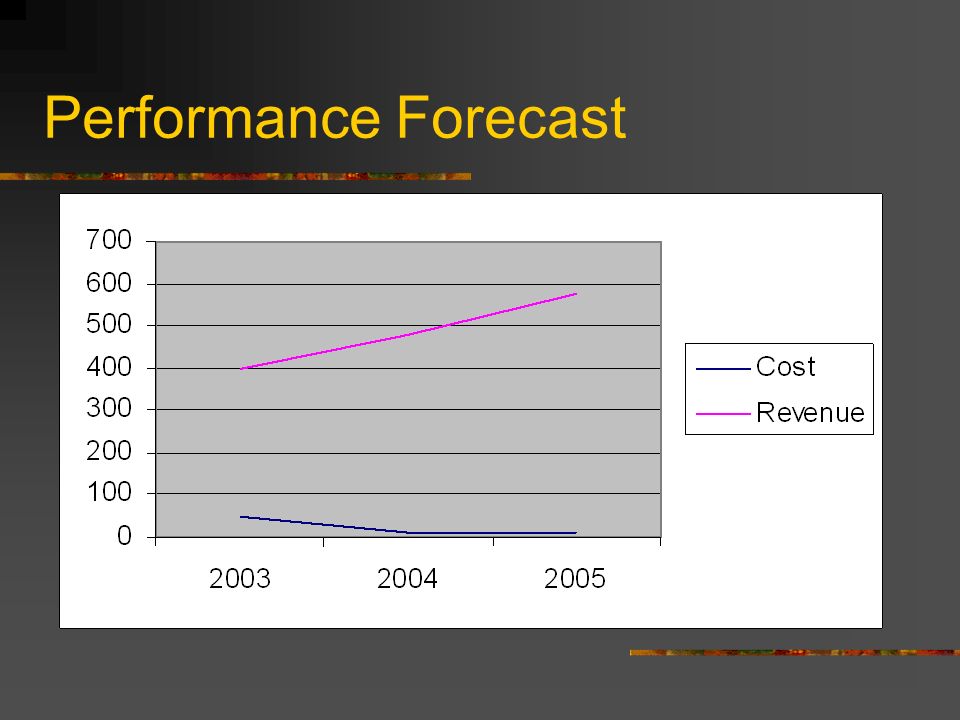 Performance Forecast

700
600
500
400
300
200
100
0

2003
2004
2005

Cost
Revenue